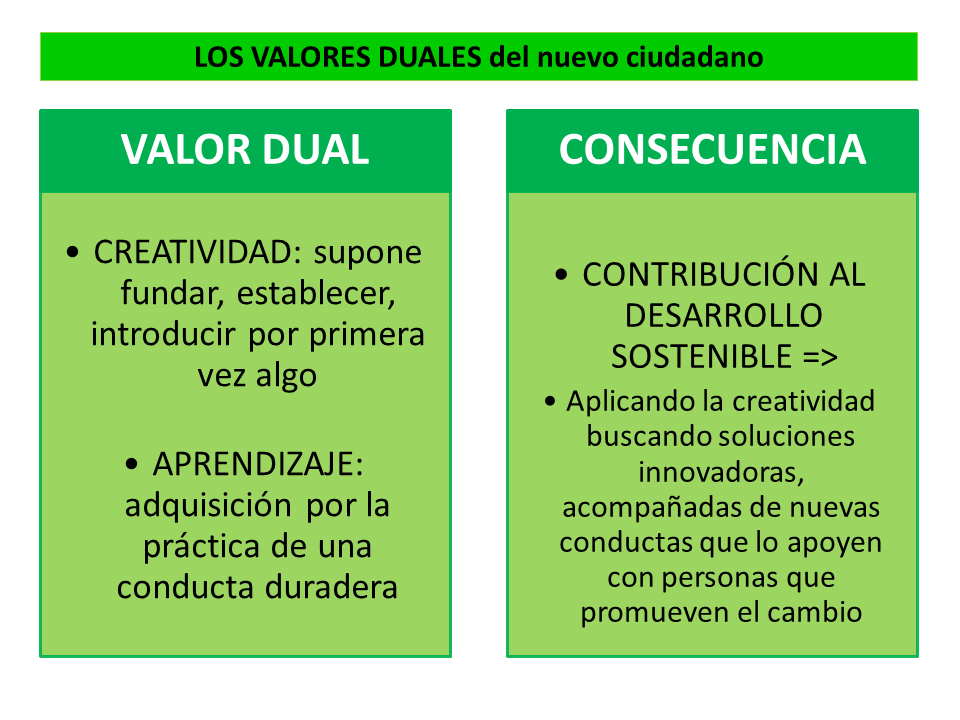 LOS VALORES DUALES del nuevo ciudadano

VALOR DUAL

• CREATIVIDAD: supone fundar, establecer, introducir por primera vez algo

• APRENDIZAJE: adquisición por la práctica de una conducta duradera

CONSECUENCIA

• CONTRIBUCIÓN AL DESARROLLO SOSTENIBLE =>

• Aplicando la creatividad buscando soluciones innovadoras, acompañadas de nuevas conductas que lo apoyen con personas que promueven el cambio